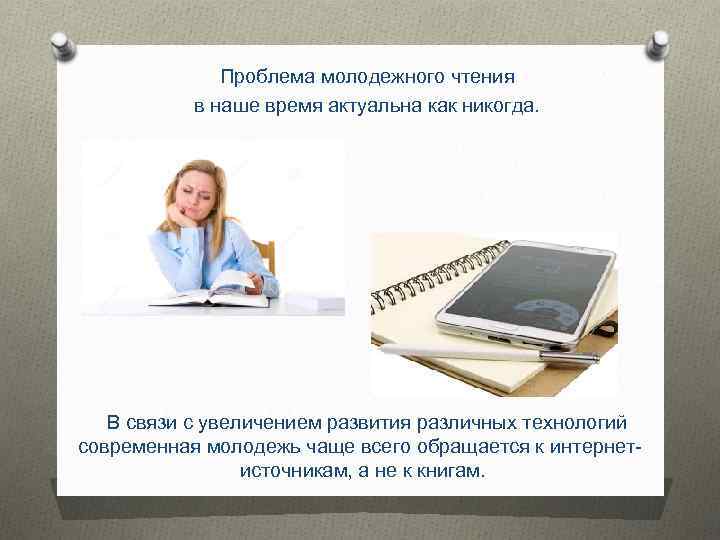 Проблема молодежного чтения в наше время актуальна как никогда.

В связи с увеличением развития различных технологий современная молодежь чаще всего обращается к интернет-источникам, а не к книгам.